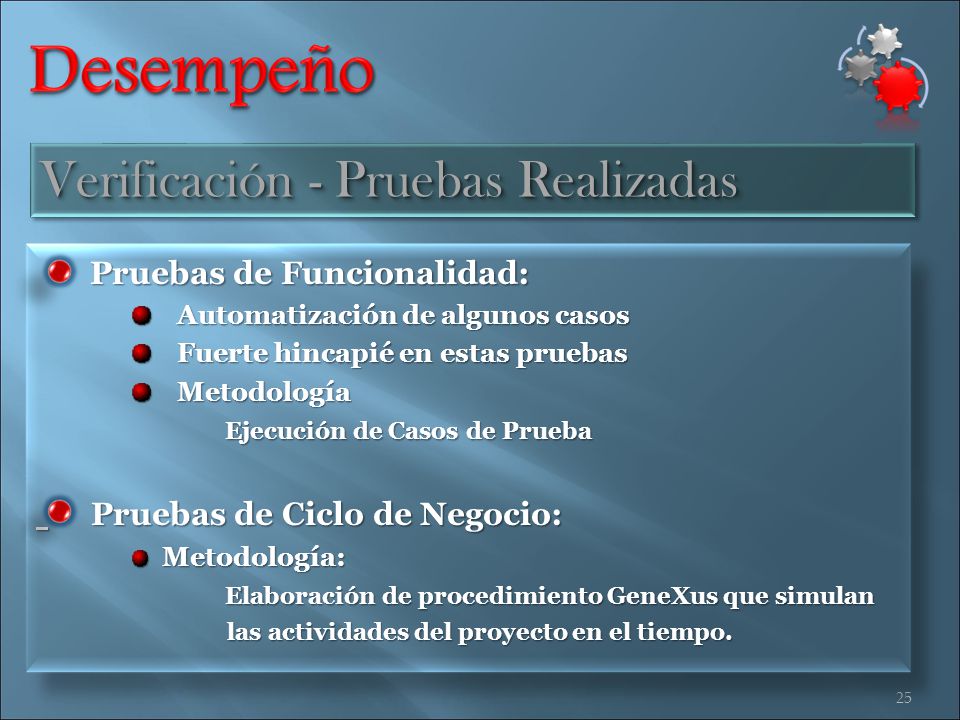 Desempeño

Verificación - Pruebas Realizadas

Pruebas de Funcionalidad:

Automatización de algunos casos

Fuerte hincapié en estas pruebas

Metodología

Ejecución de Casos de Prueba

Pruebas de Ciclo de Negocio:

Metodología:

Elaboración de procedimiento GeneXus que simulan las actividades del proyecto en el tiempo.

25